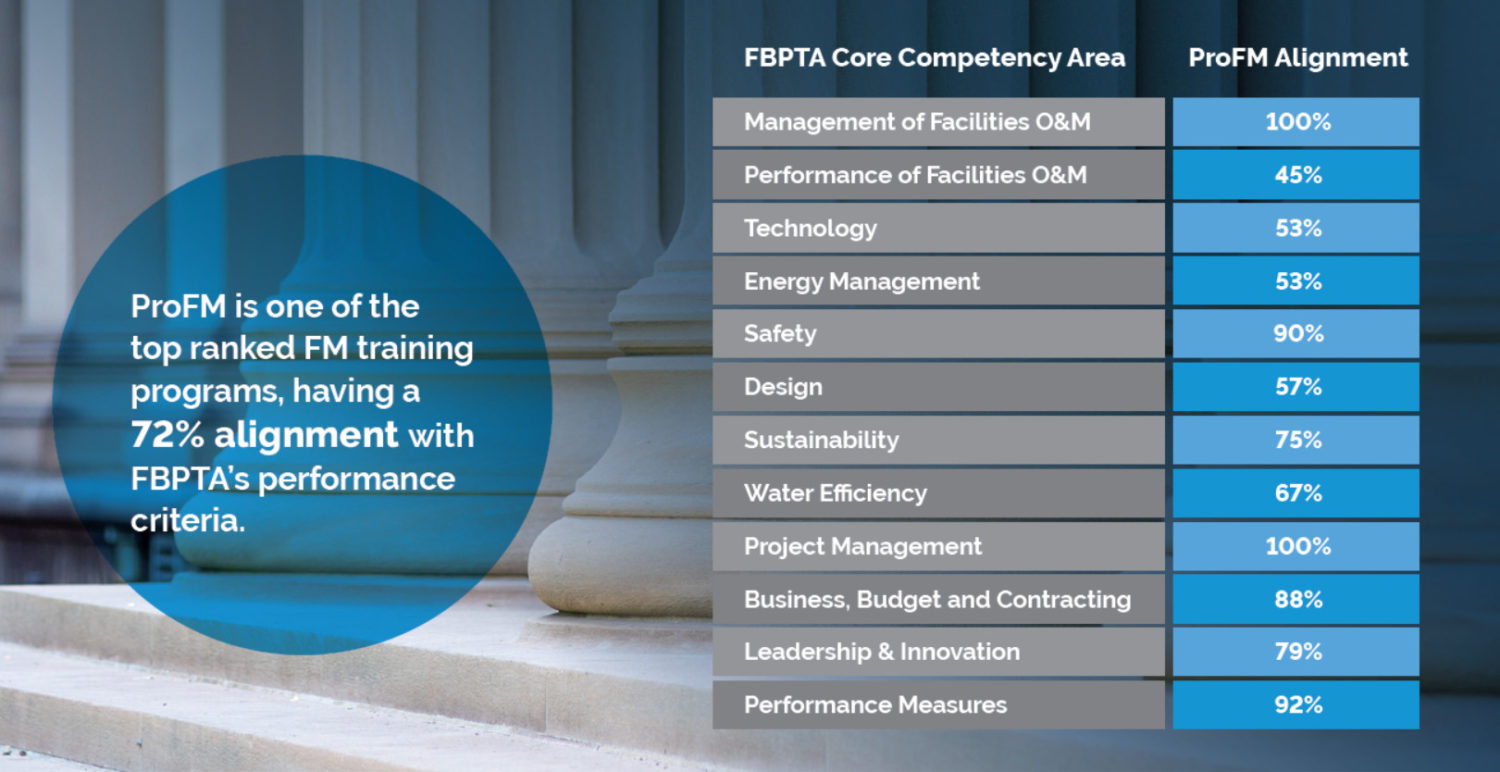 ProFM is one of the top ranked FM training programs, having a 72% alignment with FBPTA's performance criteria.

| FBPTA Core Competency Area | ProFM Alignment |
|---|---|
| Management of Facilities O&M | 100% |
| Performance of Facilities O&M | 45% |
| Technology | 53% |
| Energy Management | 53% |
| Safety | 90% |
| Design | 57% |
| Sustainability | 75% |
| Water Efficiency | 67% |
| Project Management | 100% |
| Business, Budget and Contracting | 88% |
| Leadership & Innovation | 79% |
| Performance Measures | 92% |